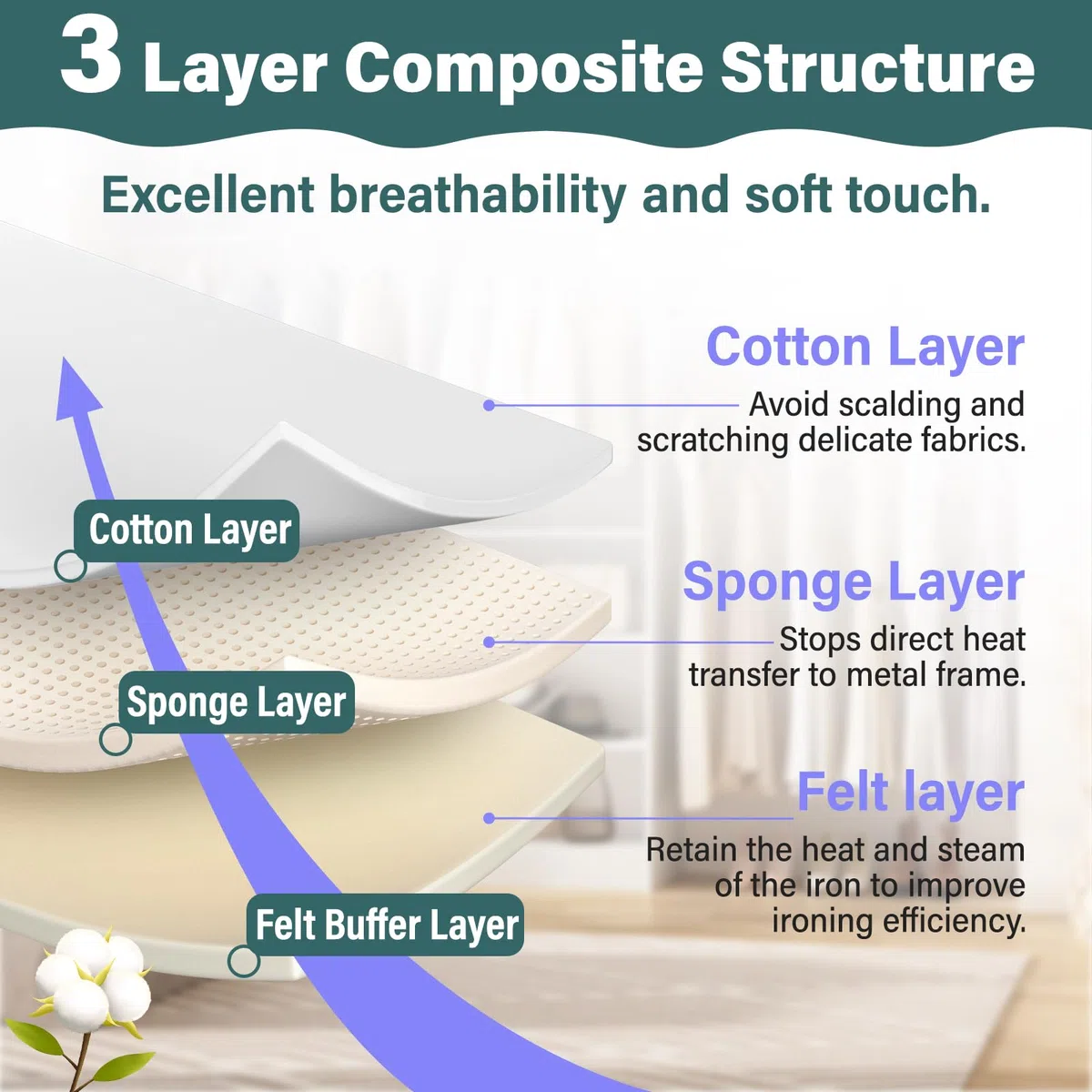 3 Layer Composite Structure

Excellent breathability and soft touch.

Cotton Layer
Avoid scalding and scratching delicate fabrics.

Sponge Layer
Stops direct heat transfer to metal frame.

Felt layer
Retain the heat and steam of the iron to improve ironing efficiency.

Cotton Layer

Sponge Layer

Felt Buffer Layer